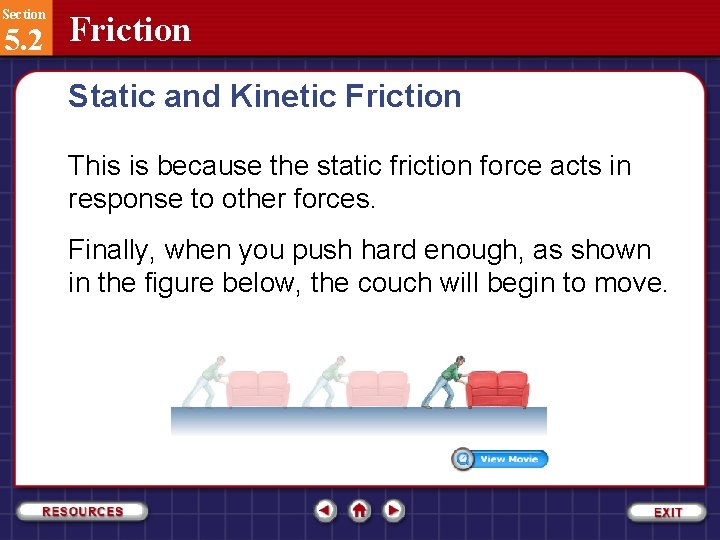 Section
5.2
Friction

Static and Kinetic Friction

This is because the static friction force acts in response to other forces.

Finally, when you push hard enough, as shown in the figure below, the couch will begin to move.

View Movie

RESOURCES

EXIT